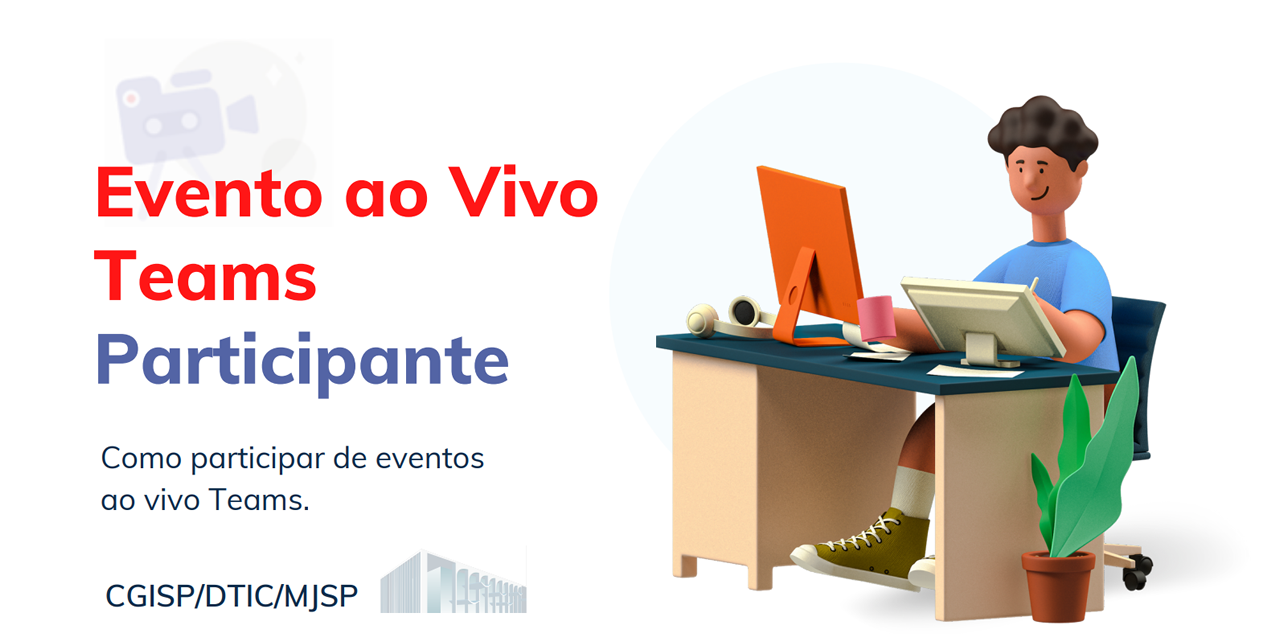 Evento ao Vivo
Teams
Participante

Como participar de eventos ao vivo Teams.

CGISP/DTIC/MJSP